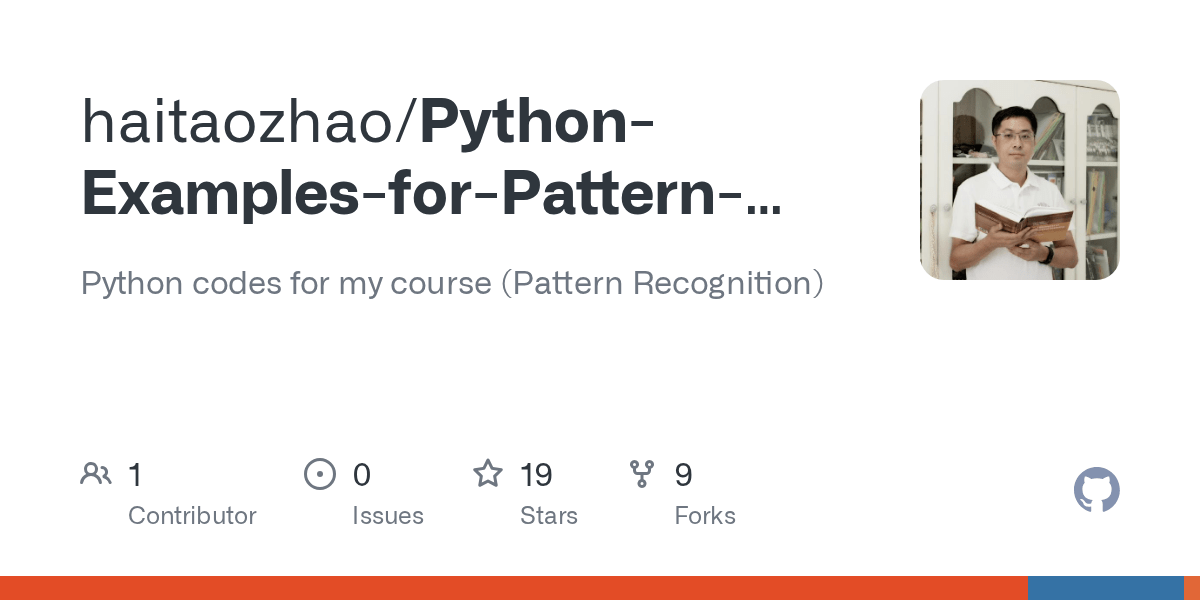 haitaozhao/Python-Examples-for-Pattern-...

Python codes for my course (Pattern Recognition)

1 Contributor

0 Issues

19 Stars

9 Forks